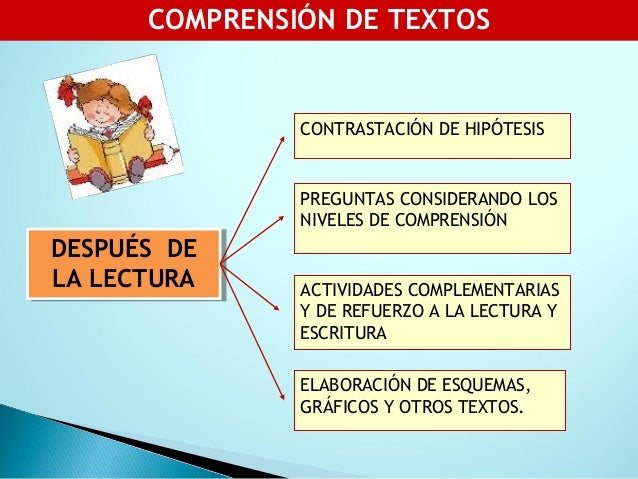 COMPRENSIÓN DE TEXTOS

DESPUÉS DE LA LECTURA

CONTRASTACIÓN DE HIPÓTESIS

PREGUNTAS CONSIDERANDO LOS NIVELES DE COMPRENSIÓN

ACTIVIDADES COMPLEMENTARIAS Y DE REFUERZO A LA LECTURA Y ESCRITURA

ELABORACIÓN DE ESQUEMAS, GRÁFICOS Y OTROS TEXTOS.